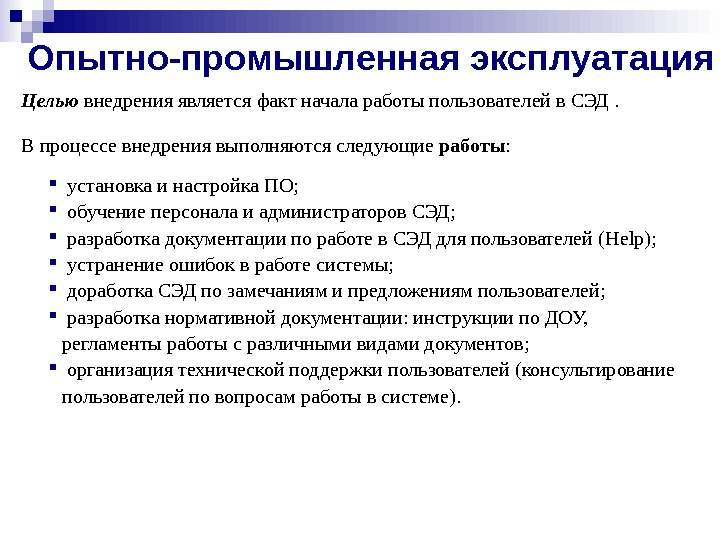 Опытно-промышленная эксплуатация

Целью внедрения является факт начала работы пользователей в СЭД .

В процессе внедрения выполняются следующие работы:

- установка и настройка ПО;
- обучение персонала и администраторов СЭД;
- разработка документации по работе в СЭД для пользователей (Help);
- устранение ошибок в работе системы;
- доработка СЭД по замечаниям и предложениям пользователей;
- разработка нормативной документации: инструкции по ДОУ, регламенты работы с различными видами документов;
- организация технической поддержки пользователей (консультирование пользователей по вопросам работы в системе).